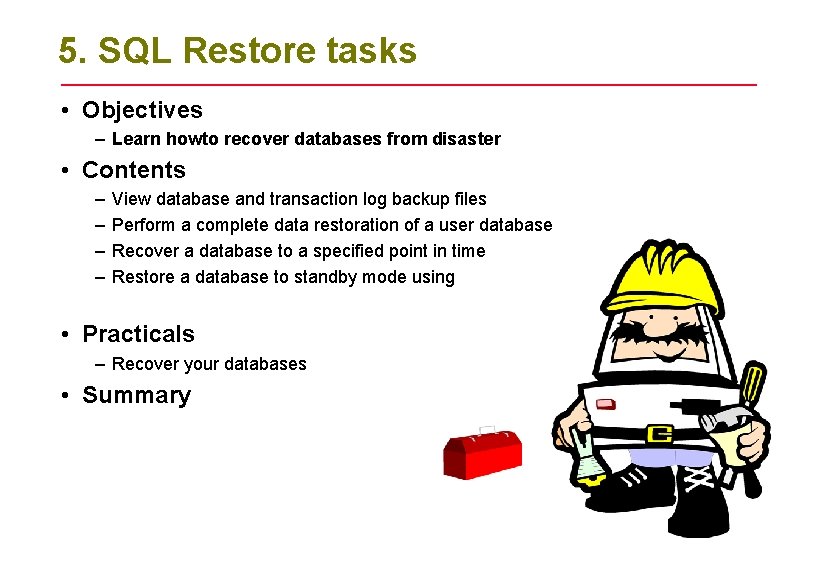 5. SQL Restore tasks

• Objectives
– Learn howto recover databases from disaster

• Contents
– View database and transaction log backup files
– Perform a complete data restoration of a user database
– Recover a database to a specified point in time
– Restore a database to standby mode using

• Practicals
– Recover your databases

• Summary